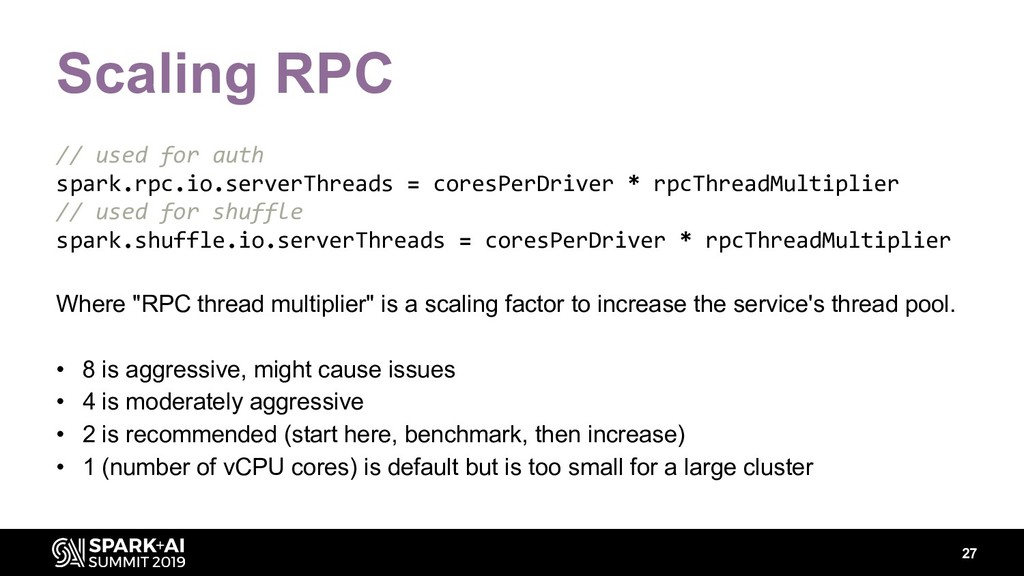 Scaling RPC

// used for auth
spark.rpc.io.serverThreads = coresPerDriver * rpcThreadMultiplier
// used for shuffle
spark.shuffle.io.serverThreads = coresPerDriver * rpcThreadMultiplier

Where "RPC thread multiplier" is a scaling factor to increase the service's thread pool.

• 8 is aggressive, might cause issues
• 4 is moderately aggressive
• 2 is recommended (start here, benchmark, then increase)
• 1 (number of vCPU cores) is default but is too small for a large cluster

SPARK+AI SUMMIT 2019

27